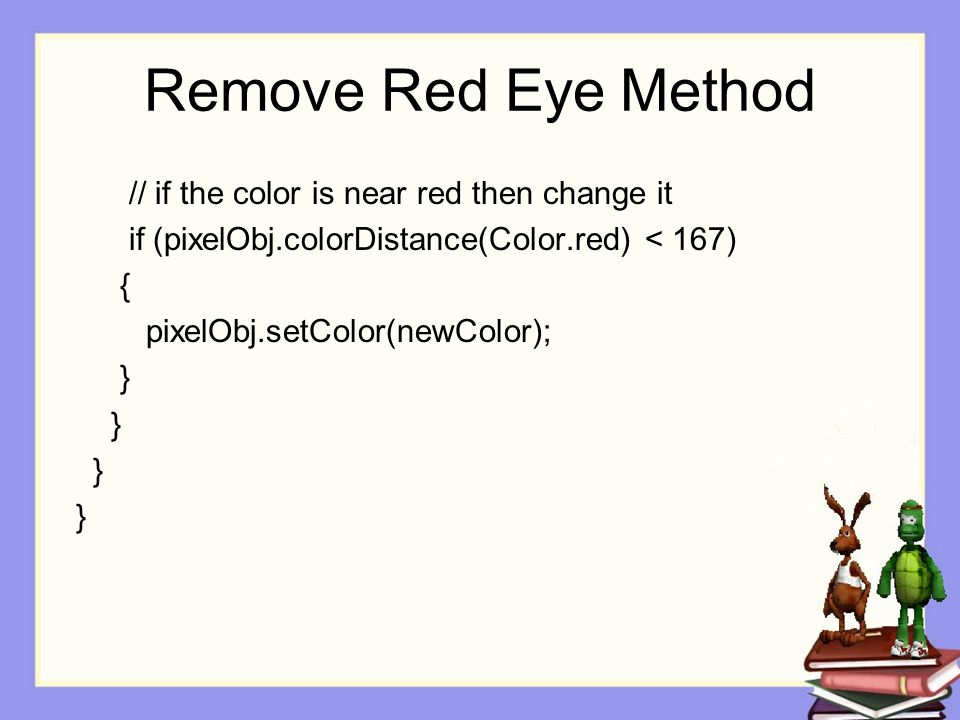 Remove Red Eye Method

// if the color is near red then change it
if (pixelObj.colorDistance(Color.red) < 167)
{
pixelObj.setColor(newColor);
}
}
}
}